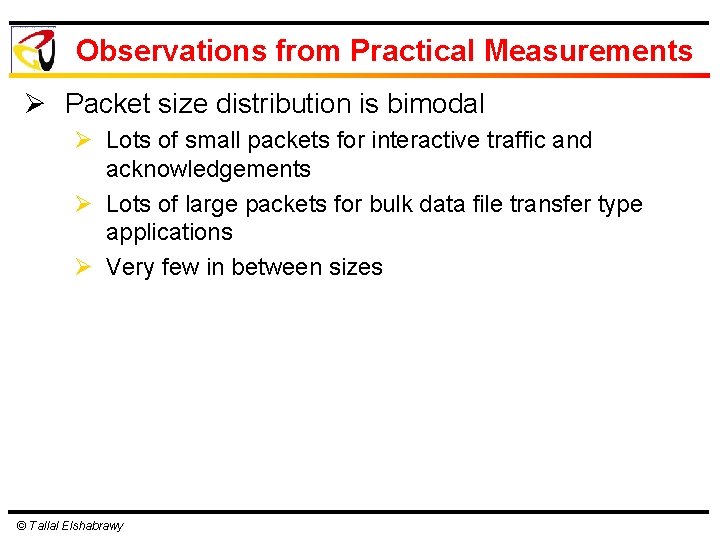 Observations from Practical Measurements

➢ Packet size distribution is bimodal

➢ Lots of small packets for interactive traffic and acknowledgements

➢ Lots of large packets for bulk data file transfer type applications

➢ Very few in between sizes

© Tallal Elshabrawy